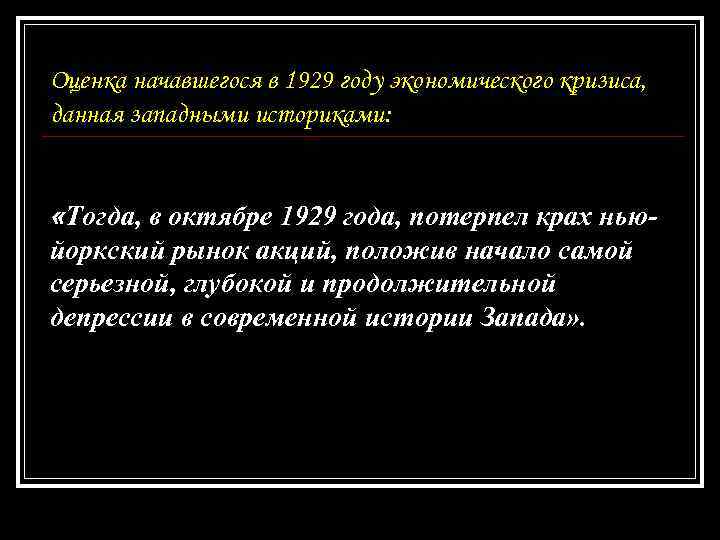 Оценка начавшегося в 1929 году экономического кризиса, данная западными историками:

«Тогда, в октябре 1929 года, потерпел крах нью-йоркский рынок акций, положив начало самой серьезной, глубокой и продолжительной депрессии в современной истории Запада».